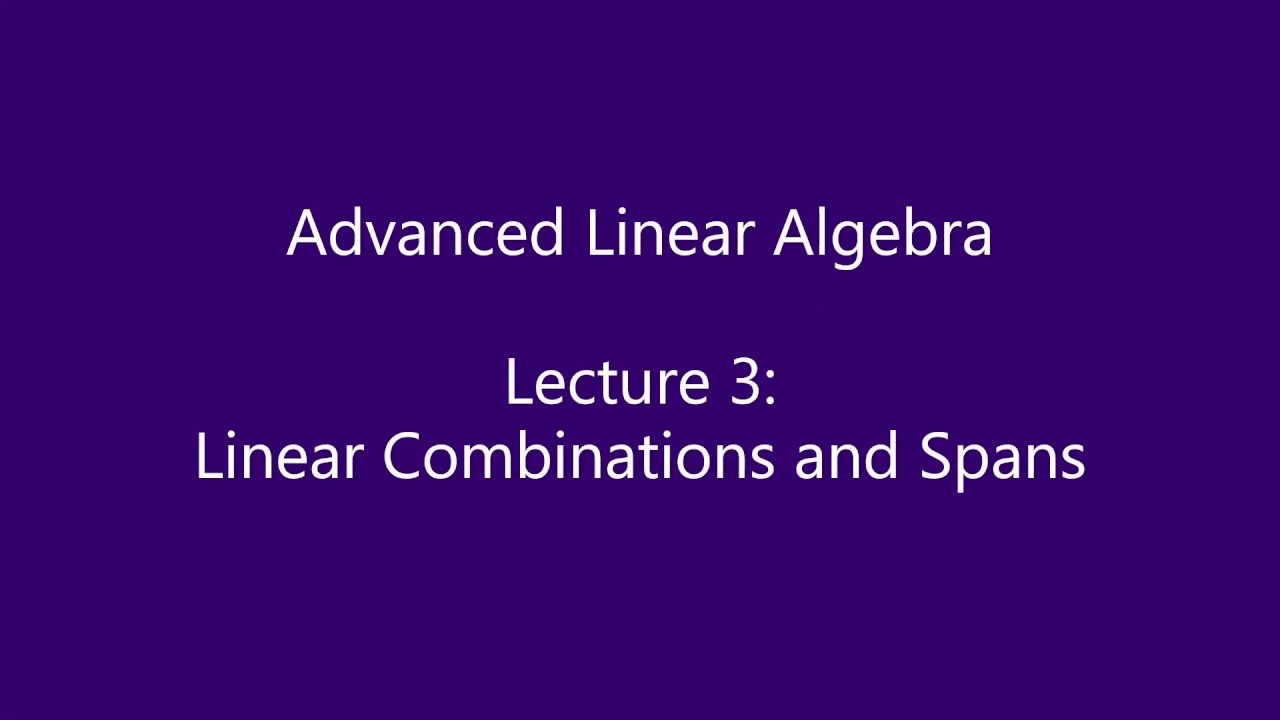 Advanced Linear Algebra

Lecture 3:
Linear Combinations and Spans